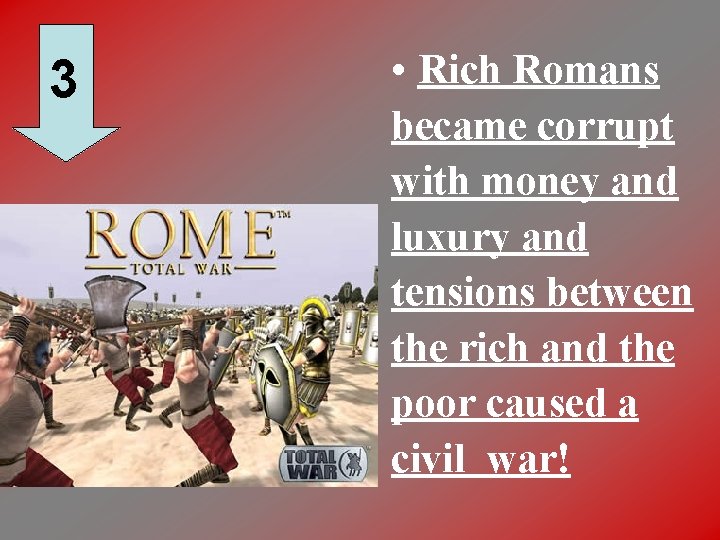 3

ROME™
TOTAL WAR

TOTAL WAR

• Rich Romans became corrupt with money and luxury and tensions between the rich and the poor caused a civil war!